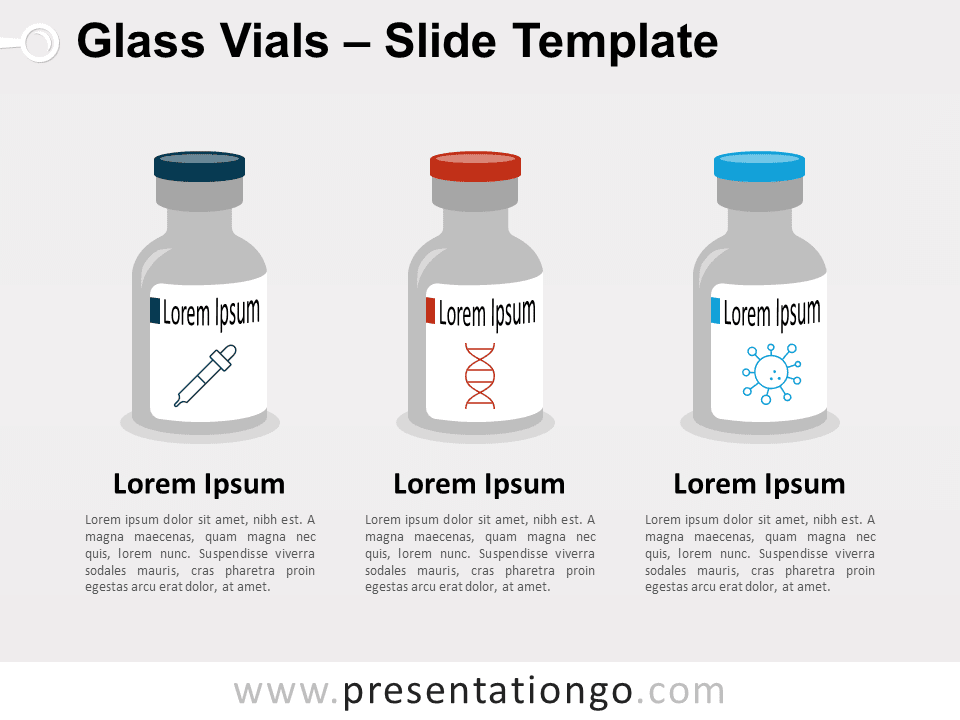 Glass Vials – Slide Template

Lorem Ipsum

Lorem Ipsum

Lorem Ipsum

Lorem Ipsum

Lorem ipsum dolor sit amet, nibh est. A magna maecenas, quam magna nec quis, lorem nunc. Suspendisse viverra sodales mauris, cras pharetra proin egestas arcu erat dolor, at amet.

Lorem Ipsum

Lorem ipsum dolor sit amet, nibh est. A magna maecenas, quam magna nec quis, lorem nunc. Suspendisse viverra sodales mauris, cras pharetra proin egestas arcu erat dolor, at amet.

Lorem Ipsum

Lorem ipsum dolor sit amet, nibh est. A magna maecenas, quam magna nec quis, lorem nunc. Suspendisse viverra sodales mauris, cras pharetra proin egestas arcu erat dolor, at amet.

www.presentationgo.com